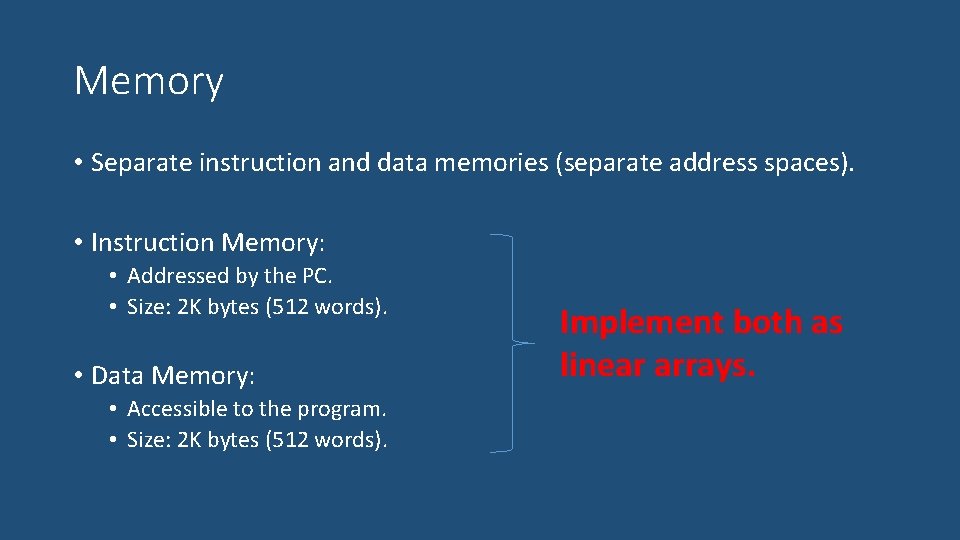 Memory

• Separate instruction and data memories (separate address spaces).

• Instruction Memory:
  • Addressed by the PC.
  • Size: 2K bytes (512 words).

• Data Memory:
  • Accessible to the program.
  • Size: 2K bytes (512 words).

Implement both as linear arrays.